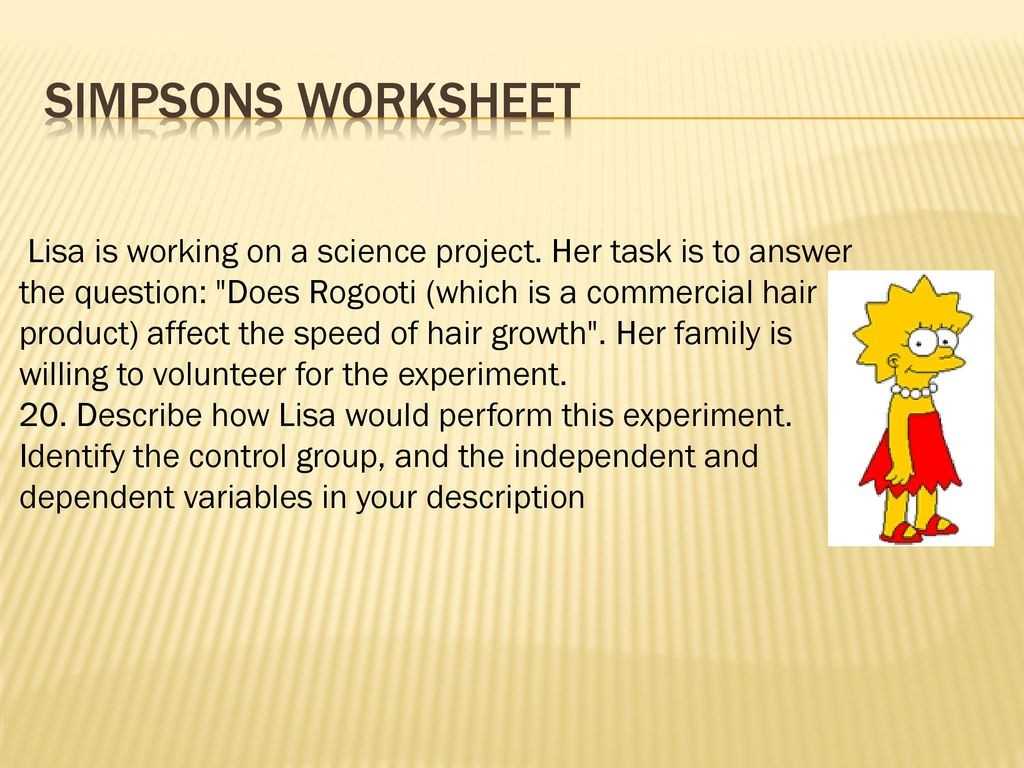 SIMPSONS WORKSHEET

Lisa is working on a science project. Her task is to answer the question: "Does Rogooti (which is a commercial hair product) affect the speed of hair growth". Her family is willing to volunteer for the experiment.
20. Describe how Lisa would perform this experiment. Identify the control group, and the independent and dependent variables in your description